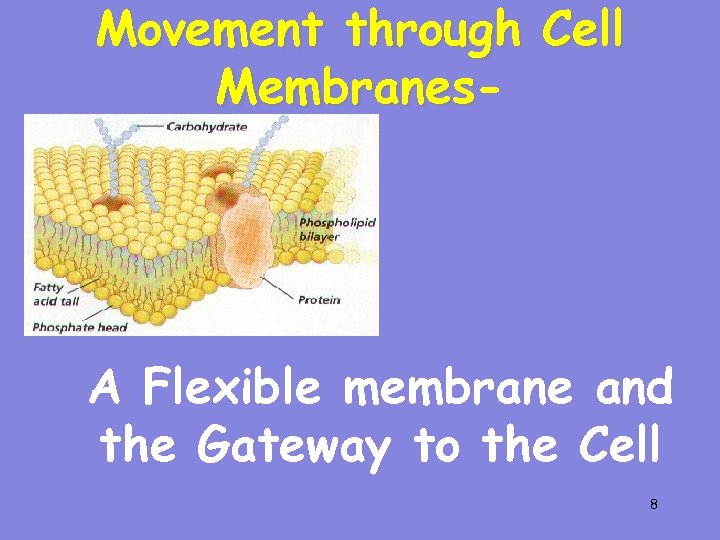 Movement through Cell Membranes-

Carbohydrate

Phospholipid bilayer

Fatty acid tail

Protein

Phosphate head

A Flexible membrane and the Gateway to the Cell

8